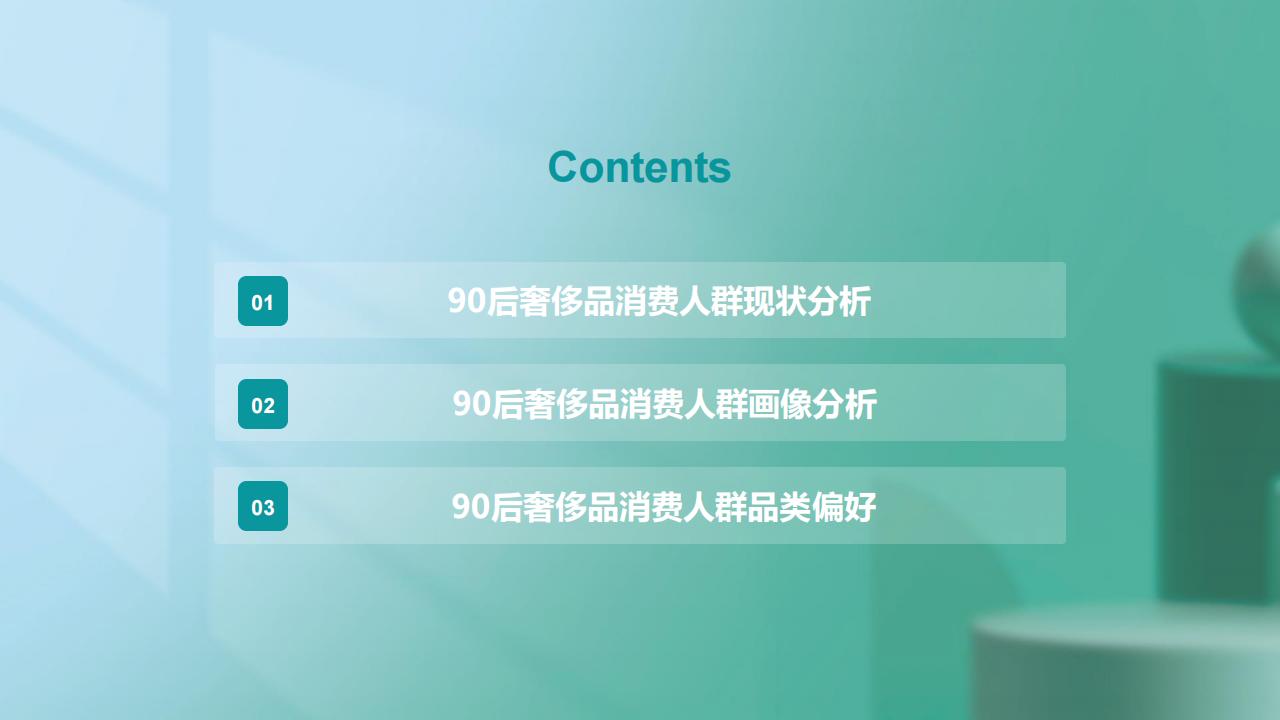 Contents

01 90后奢侈品消费人群现状分析

02 90后奢侈品消费人群画像分析

03 90后奢侈品消费人群品类偏好